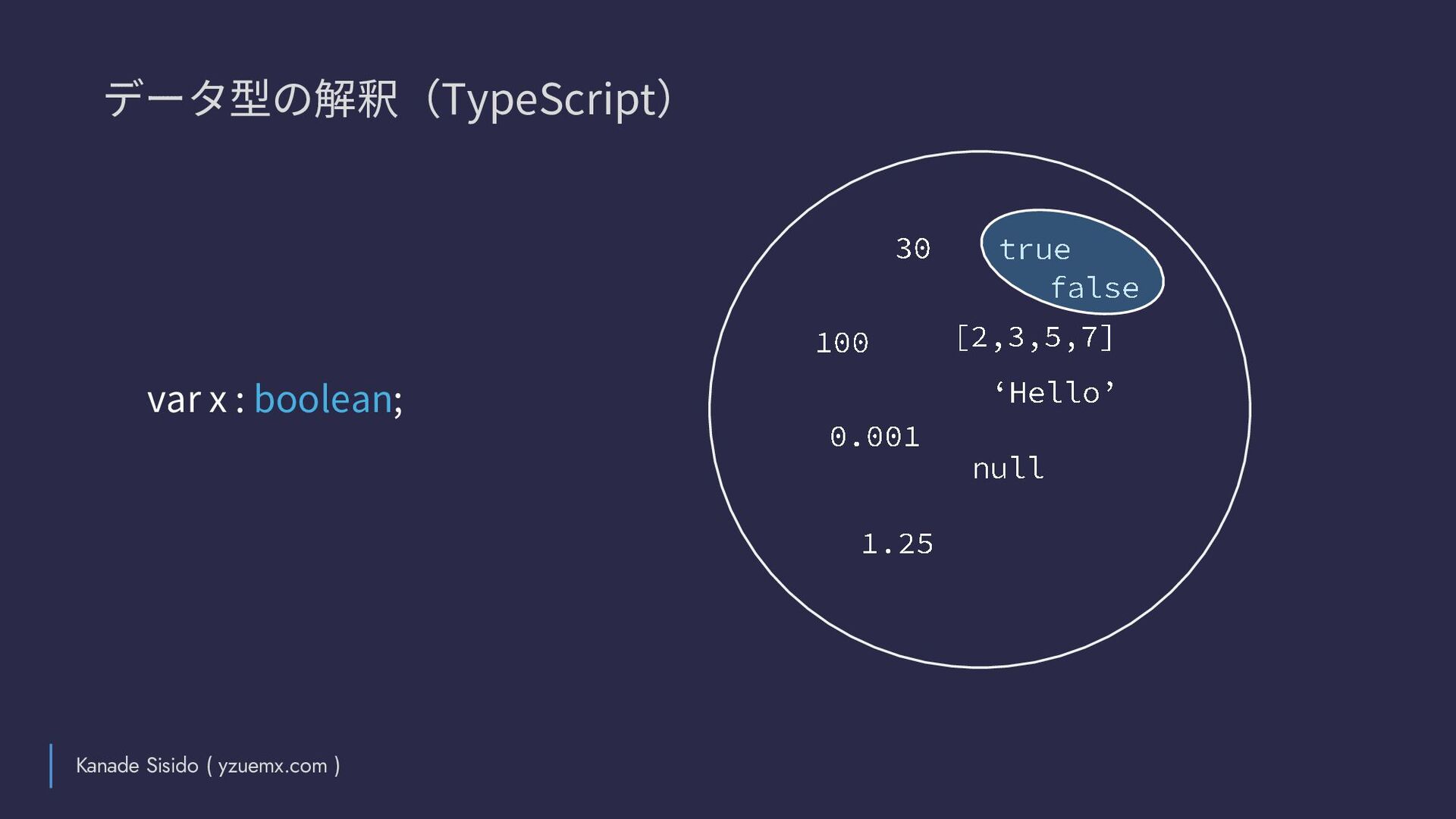 データ型の解釈（TypeScript）

var x : boolean;

30

true

false

100

[2,3,5,7]

‘Hello’

0.001

null

1.25

Kanade Sisido ( yzuemx.com )